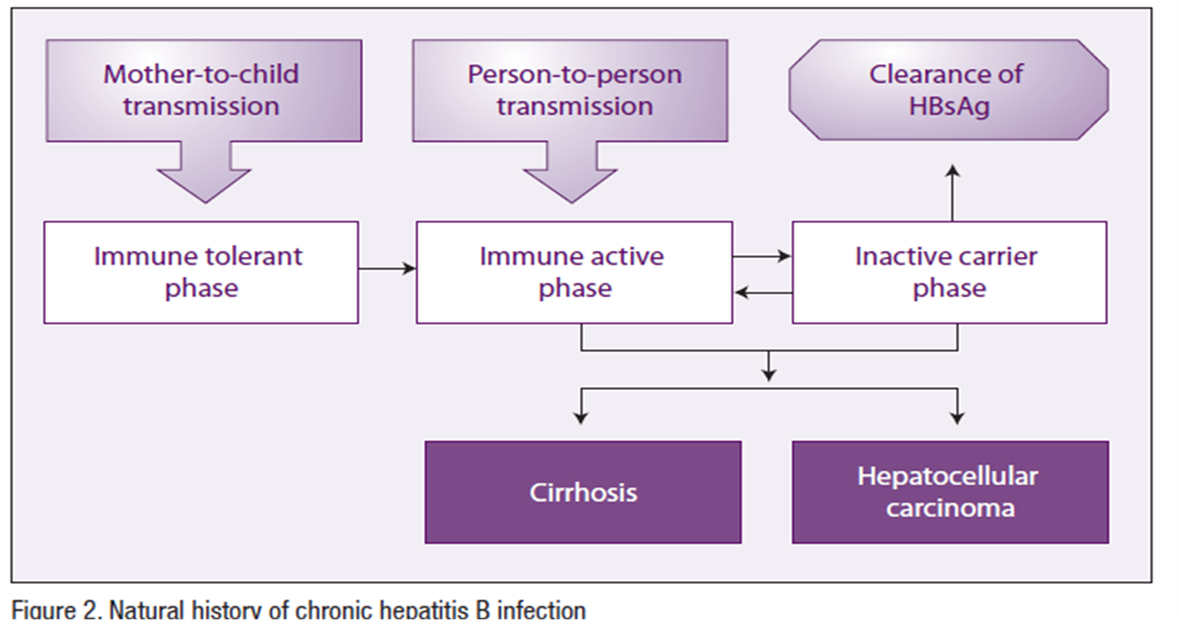 Mother-to-child transmission

Person-to-person transmission

Clearance of HBsAg

Immune tolerant phase

Immune active phase

Inactive carrier phase

Cirrhosis

Hepatocellular carcinoma

Figure 2. Natural history of chronic hepatitis B infection